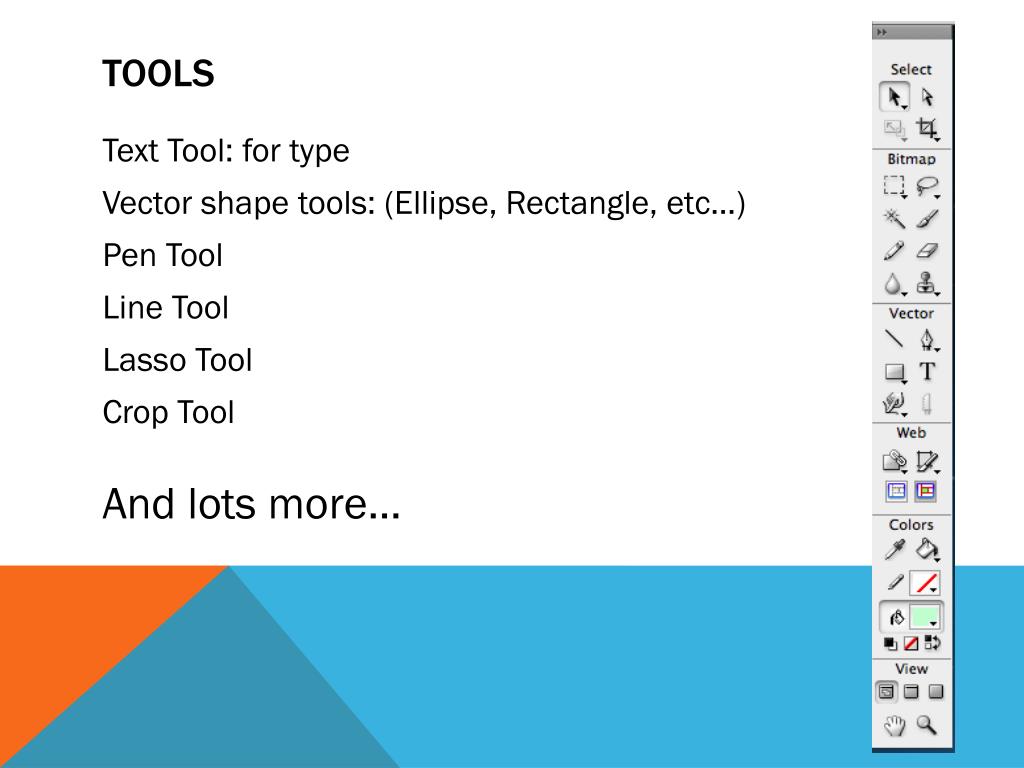 TOOLS

Text Tool: for type

Vector shape tools: (Ellipse, Rectangle, etc…)

Pen Tool

Line Tool

Lasso Tool

Crop Tool

And lots more…

Select

Bitmap

Vector

T

Web

Colors

View